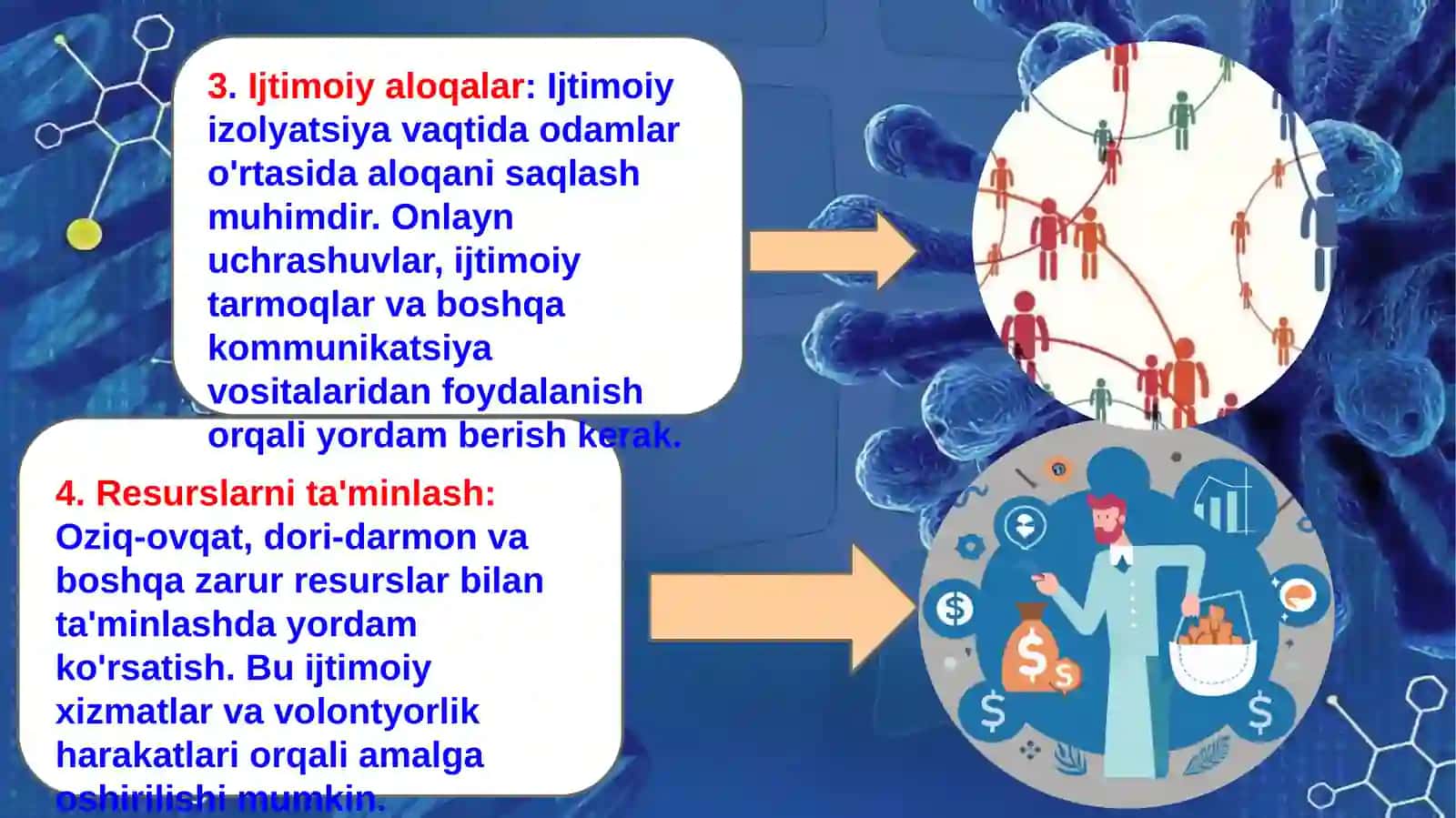 3. Ijtimoiy aloqalar: Ijtimoiy izolyatsiya vaqtida odamlar o'rtasida aloqani saqlash muhimdir. Onlayn uchrashuvlar, ijtimoiy tarmoqlar va boshqa kommunikatsiya vositalaridan foydalanish orqali yordam berish kerak.

4. Resurslarni ta'minlash: Oziq-ovqat, dori-darmon va boshqa zarur resurslar bilan ta'minlashda yordam ko'rsatish. Bu ijtimoiy xizmatlar va volontyorlik harakatlari orqali amalga oshirilishi mumkin.